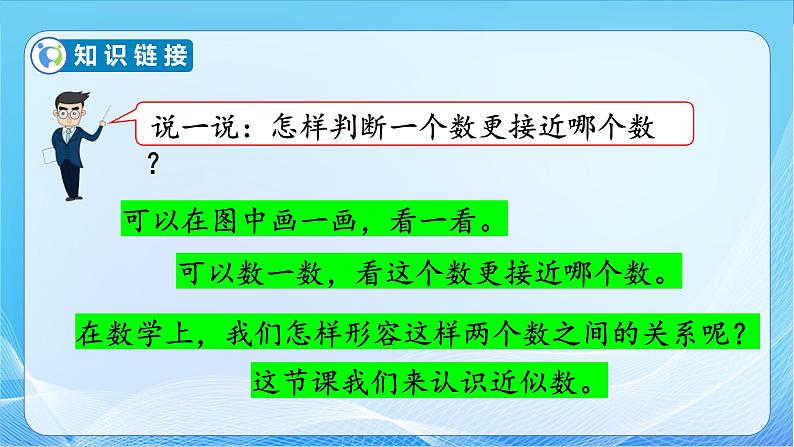 知识链接

说一说：怎样判断一个数更接近哪个数？

可以在图中画一画，看一看。

可以数一数，看这个数更接近哪个数。

在数学上，我们怎样形容这样两个数之间的关系呢？

这节课我们来认识近似数。